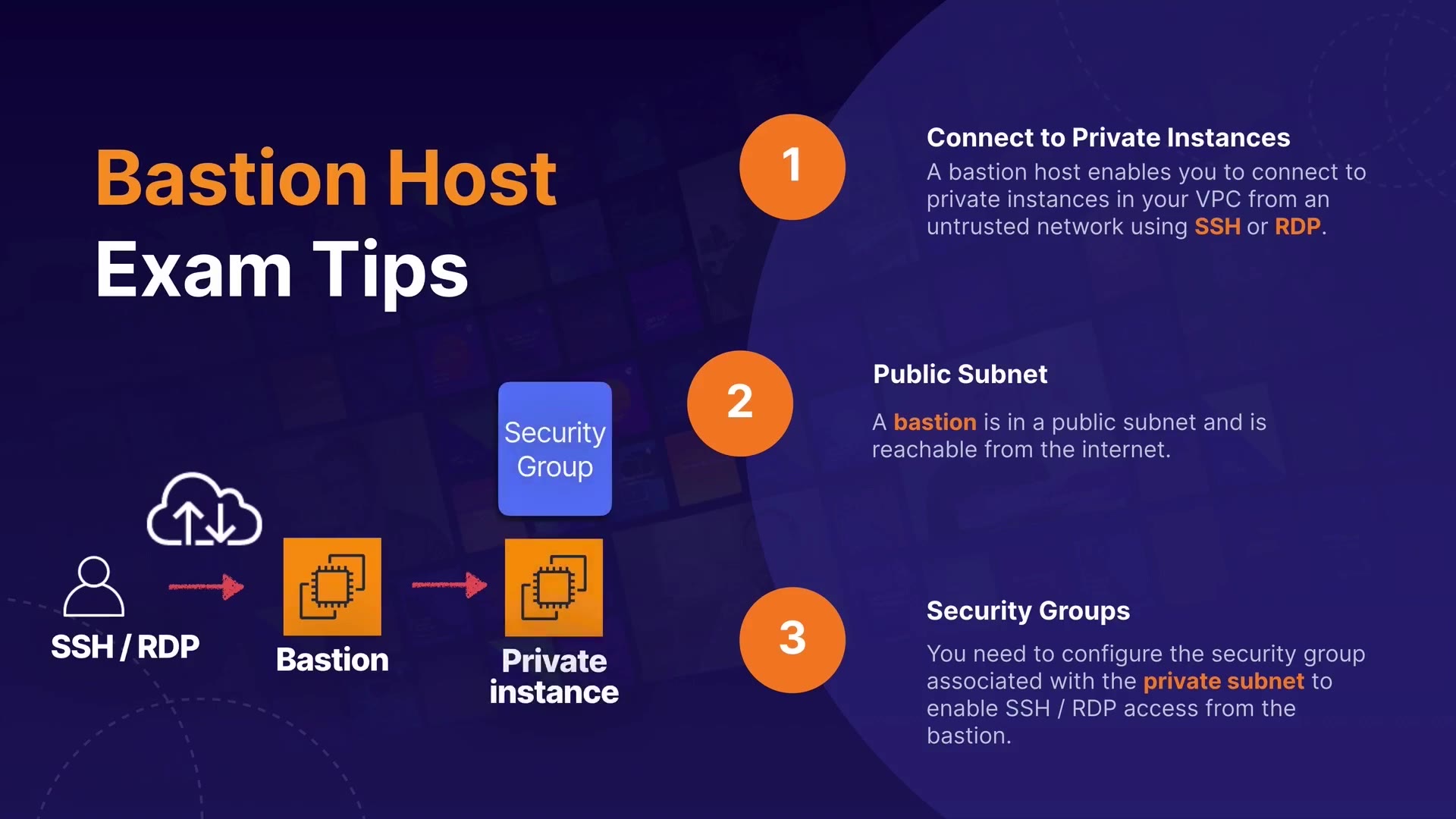 Bastion Host
Exam Tips

Security Group

SSH / RDP

Bastion

Private instance

1

Connect to Private Instances

A bastion host enables you to connect to private instances in your VPC from an untrusted network using SSH or RDP.

2

Public Subnet

A bastion is in a public subnet and is reachable from the internet.

3

Security Groups

You need to configure the security group associated with the private subnet to enable SSH / RDP access from the bastion.